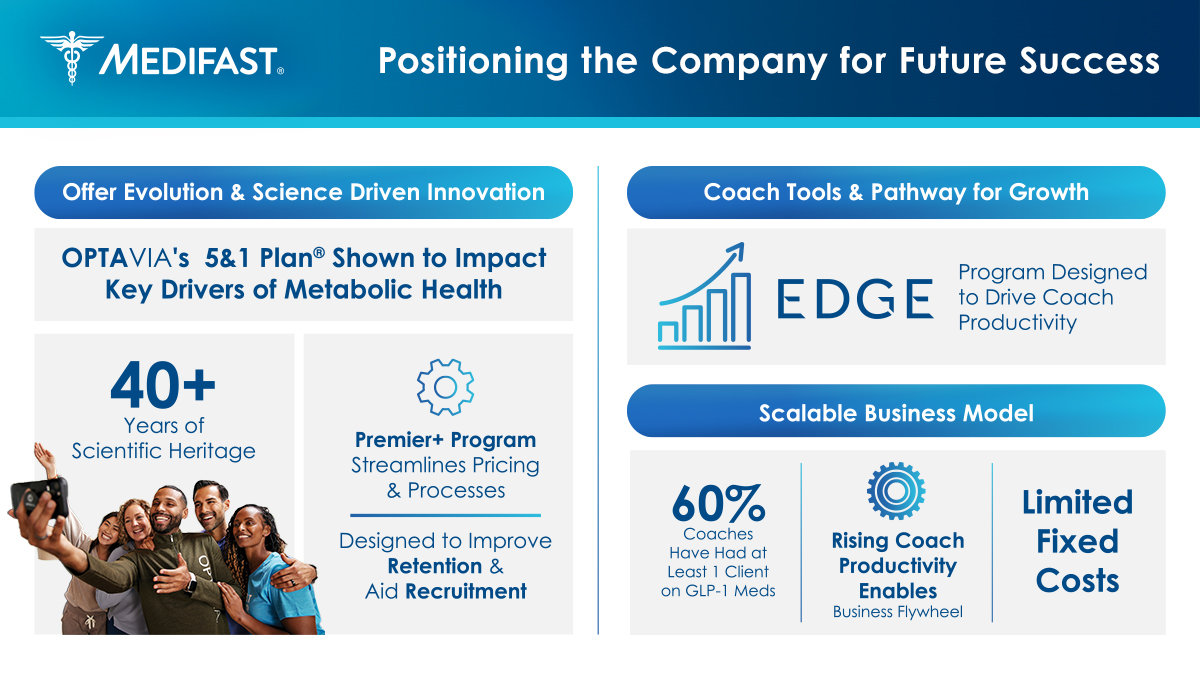 MEDIFAST®

Positioning the Company for Future Success

Offer Evolution & Science Driven Innovation

OPTAVIA's 5&1 Plan® Shown to Impact Key Drivers of Metabolic Health

40+
Years of Scientific Heritage

Premier+ Program
Streamlines Pricing & Processes

Designed to Improve Retention & Aid Recruitment

Coach Tools & Pathway for Growth

EDGE
Program Designed to Drive Coach Productivity

Scalable Business Model

60%
Coaches Have Had at Least 1 Client on GLP-1 Meds

Rising Coach Productivity Enables
Business Flywheel

Limited Fixed Costs